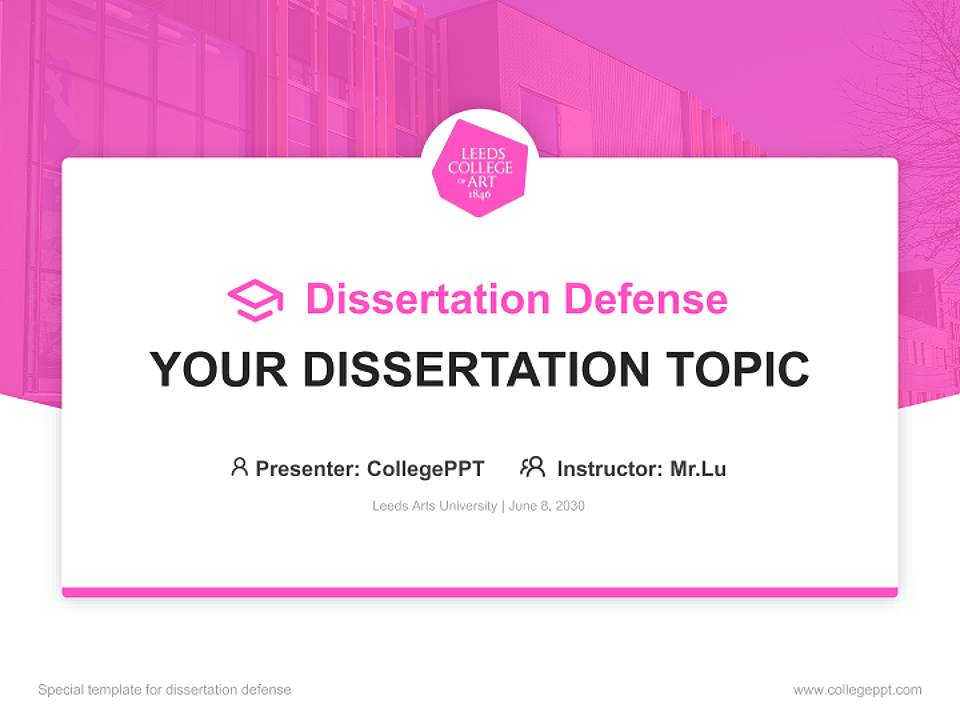 LEEDS COLLEGE OF ART 1846

Dissertation Defense

YOUR DISSERTATION TOPIC

Presenter: CollegePPT Instructor: Mr.Lu

Leeds Arts University | June 8, 2030

Special template for dissertation defense

www.collegeppt.com